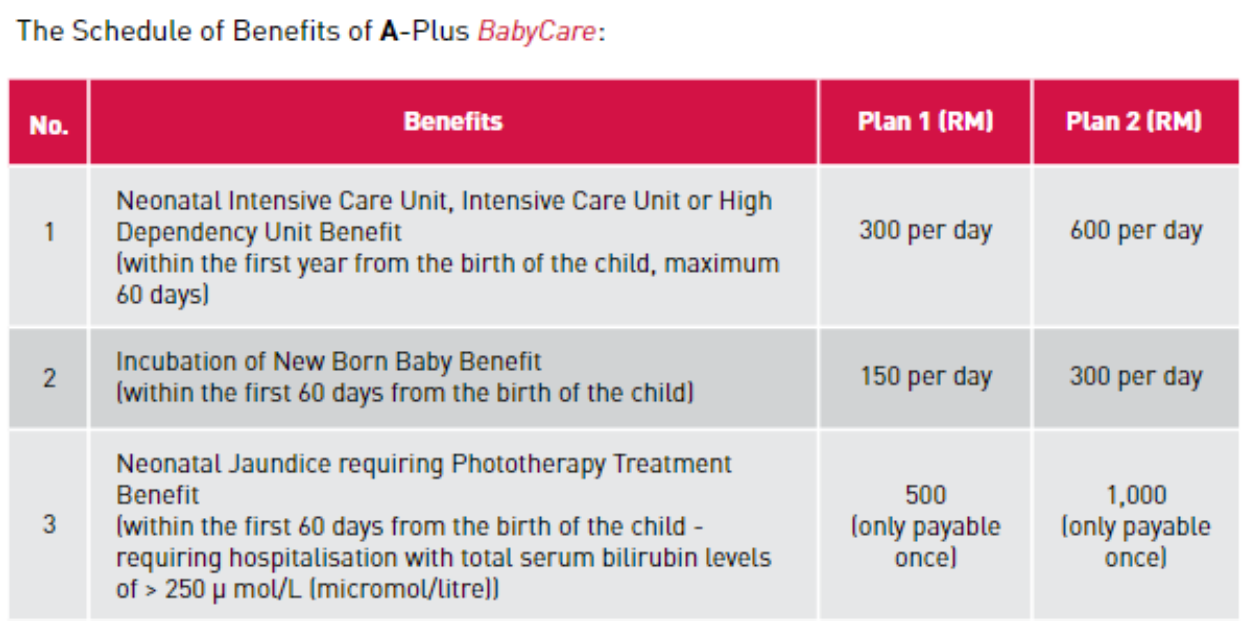 The Schedule of Benefits of A-Plus BabyCare:

| No. | Benefits | Plan 1 (RM) | Plan 2 (RM) |
|---|---|---|---|
| 1 | Neonatal Intensive Care Unit, Intensive Care Unit or High Dependency Unit Benefit (within the first year from the birth of the child, maximum 60 days) | 300 per day | 600 per day |
| 2 | Incubation of New Born Baby Benefit (within the first 60 days from the birth of the child) | 150 per day | 300 per day |
| 3 | Neonatal Jaundice requiring Phototherapy Treatment Benefit (within the first 60 days from the birth of the child - requiring hospitalisation with total serum bilirubin levels of > 250 μ mol/L (micromol/litre)) | 500 (only payable once) | 1,000 (only payable once) |